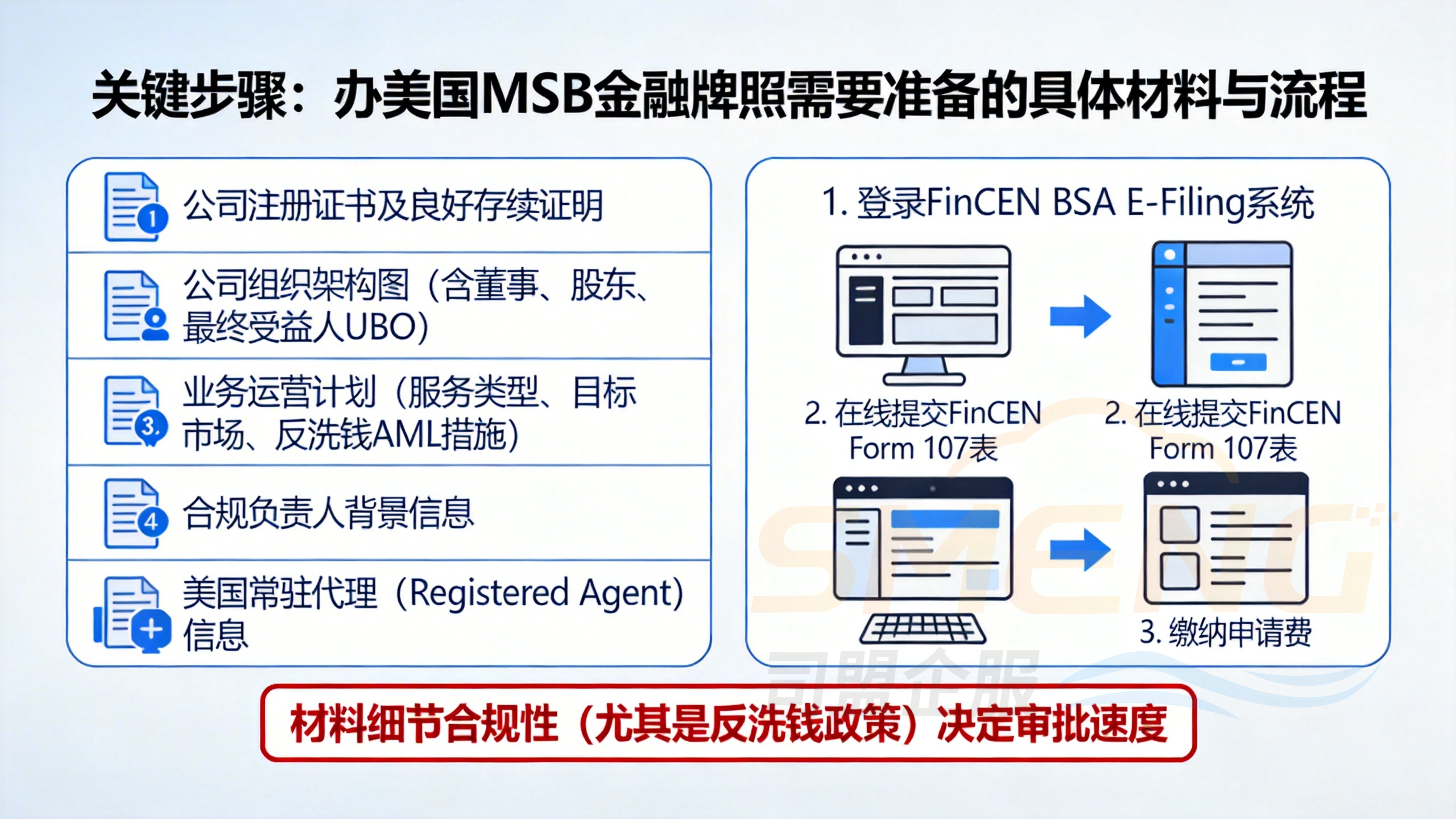 关键步骤：办美国MSB金融牌照需要准备的具体材料与流程

1 公司注册证书及良好存续证明

公司组织架构图（含董事、股东、最终受益人UBO）

3. 业务运营计划（服务类型、目标市场、反洗钱AML措施）

4 合规负责人背景信息

美国常驻代理（Registered Agent）信息

1. 登录FinCEN BSA E-Filing系统

2. 在线提交FinCEN Form 107表

2. 在线提交FinCEN Form 107表

3. 缴纳申请费

SMENG

司盟企服

材料细节合规性（尤其是反洗钱政策）决定审批速度